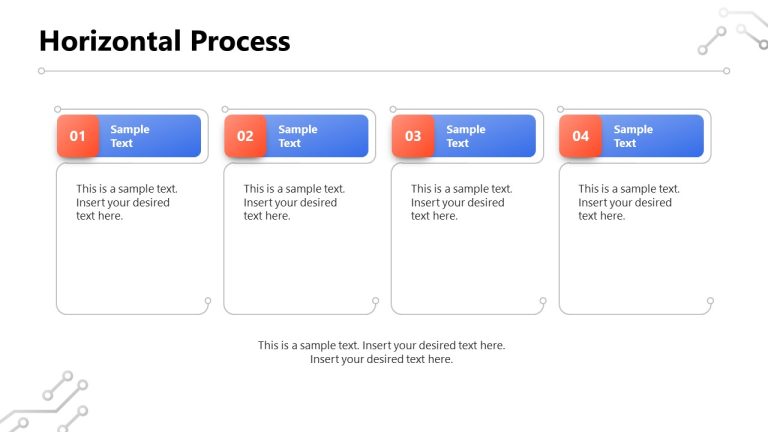 Horizontal Process

01 Sample Text

This is a sample text. Insert your desired text here.

02 Sample Text

This is a sample text. Insert your desired text here.

03 Sample Text

This is a sample text. Insert your desired text here.

04 Sample Text

This is a sample text. Insert your desired text here.

This is a sample text. Insert your desired text here. Insert your desired text here.